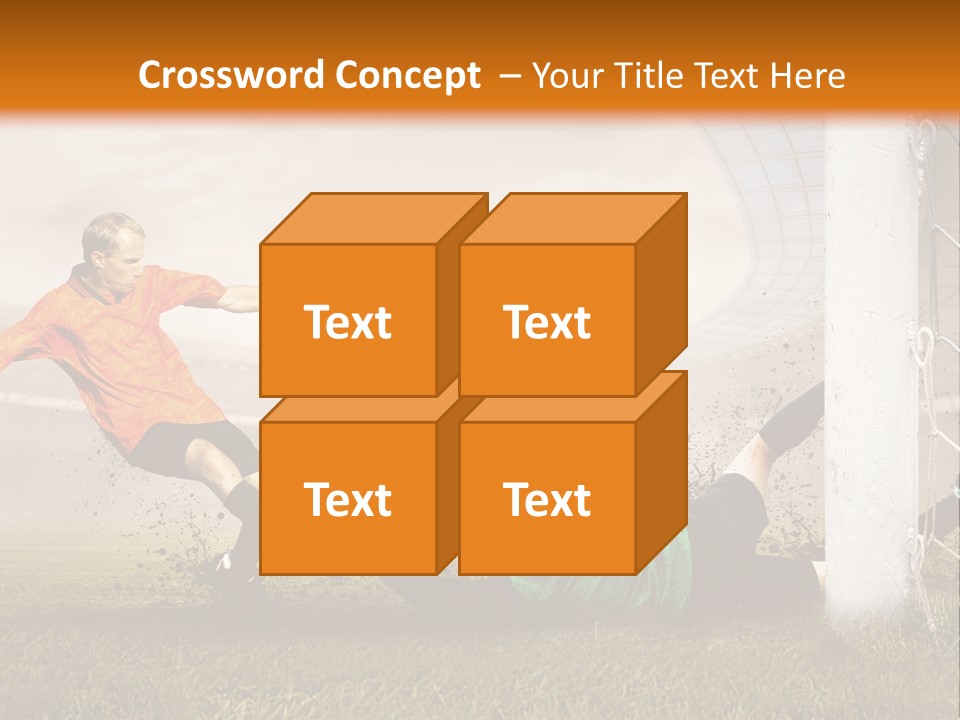 Crossword Concept – Your Title Text Here

Text

Text

Text

Text